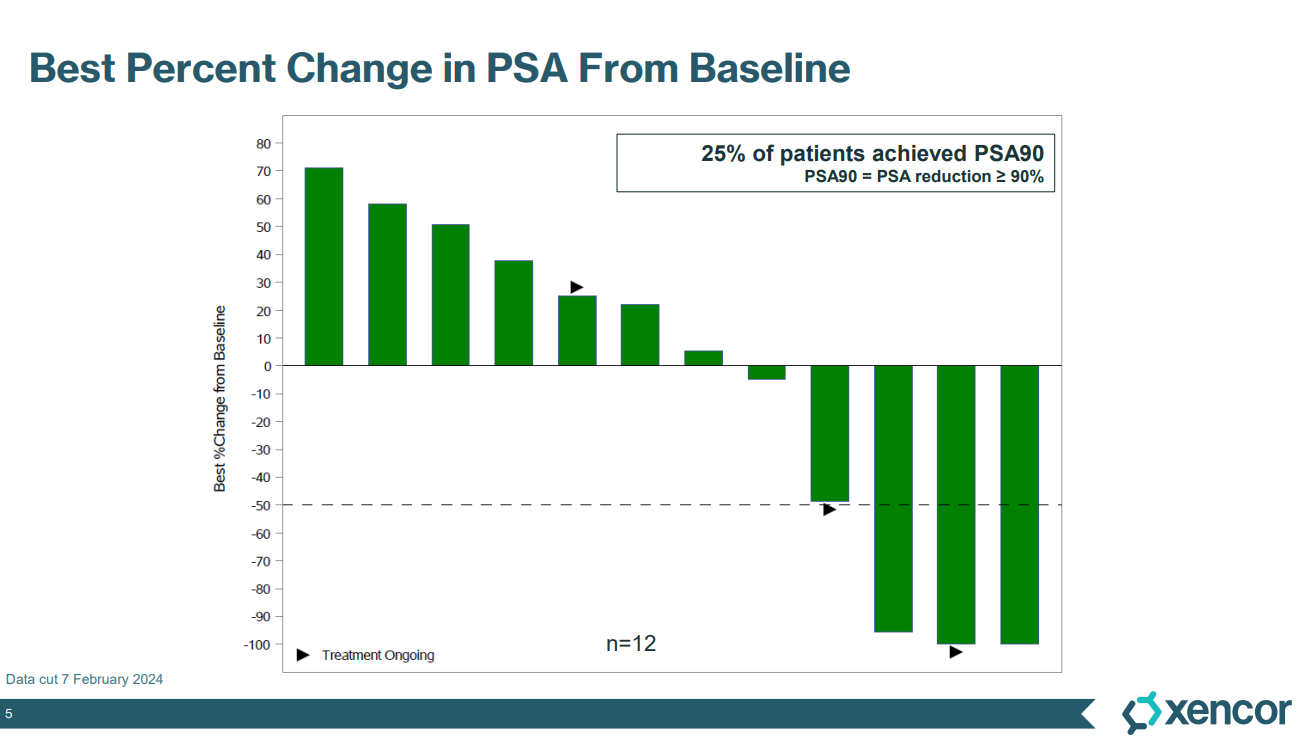 Best Percent Change in PSA From Baseline

25% of patients achieved PSA90
PSA90 = PSA reduction ≥ 90%

Best %Change from Baseline

80
70
60
50
40
30
20
10
0
-10
-20
-30
-40
-50
-60
-70
-80
-90
-100

▶ Treatment Ongoing

n=12

Data cut 7 February 2024

5

xencor